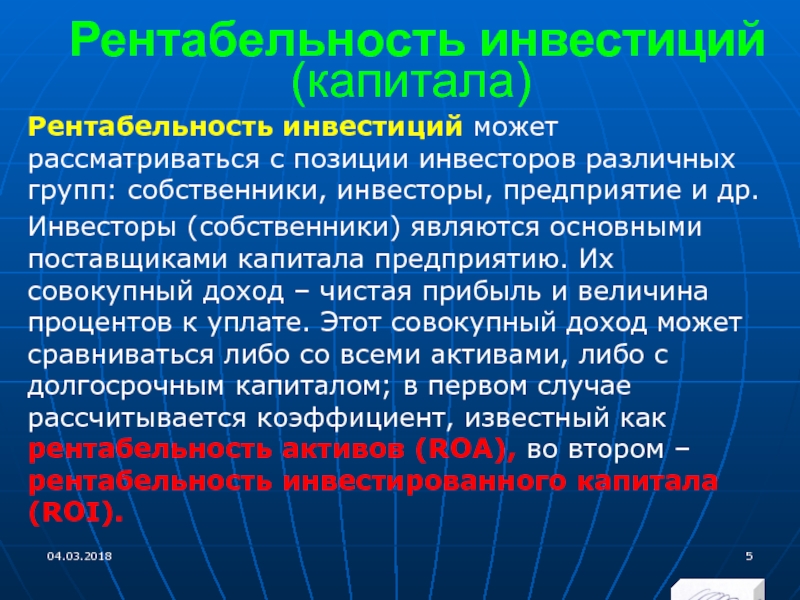 Рентабельность инвестиций (капитала)

Рентабельность инвестиций может рассматриваться с позиции инвесторов различных групп: собственники, инвесторы, предприятие и др.

Инвесторы (собственники) являются основными поставщиками капитала предприятию. Их совокупный доход – чистая прибыль и величина процентов к уплате. Этот совокупный доход может сравниваться либо со всеми активами, либо с долгосрочным капиталом; в первом случае рассчитывается коэффициент, известный как рентабельность активов (ROA), во втором – рентабельность инвестированного капитала (ROI).

04.03.2018

5